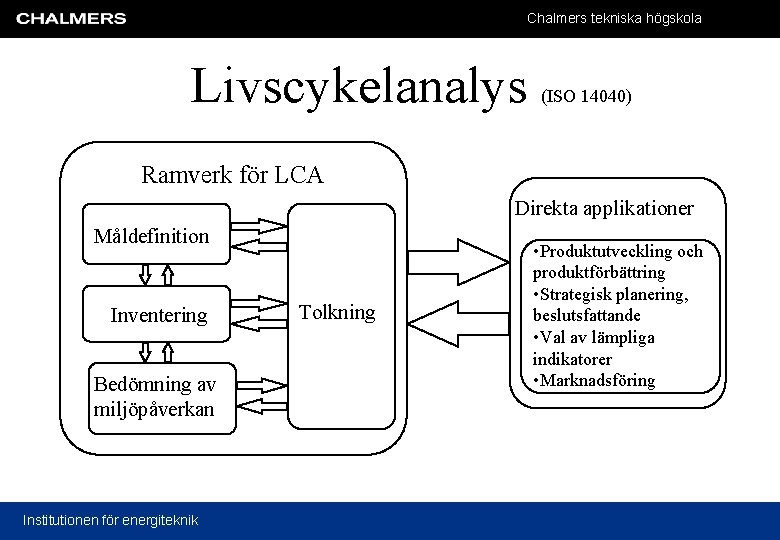 CHALMERS

Chalmers tekniska högskola

Livscykelanalys (ISO 14040)

Ramverk för LCA

Måldefinition

Inventering

Bedömning av miljöpåverkan

Tolkning

Direkta applikationer

•Produktutveckling och produktförbättring
•Strategisk planering, beslutsfattande
•Val av lämpliga indikatorer
•Marknadsföring

Institutionen för energiteknik